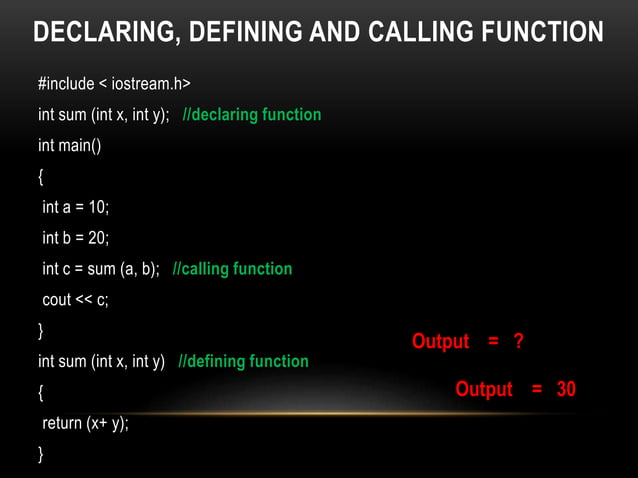 DECLARING, DEFINING AND CALLING FUNCTION

#include < iostream.h>

int sum (int x, int y); //declaring function

int main()

{

int a = 10;

int b = 20;

int c = sum (a, b); //calling function

cout << c;

}

int sum (int x, int y) //defining function

{

return (x+ y);

}

Output = ?

Output = 30